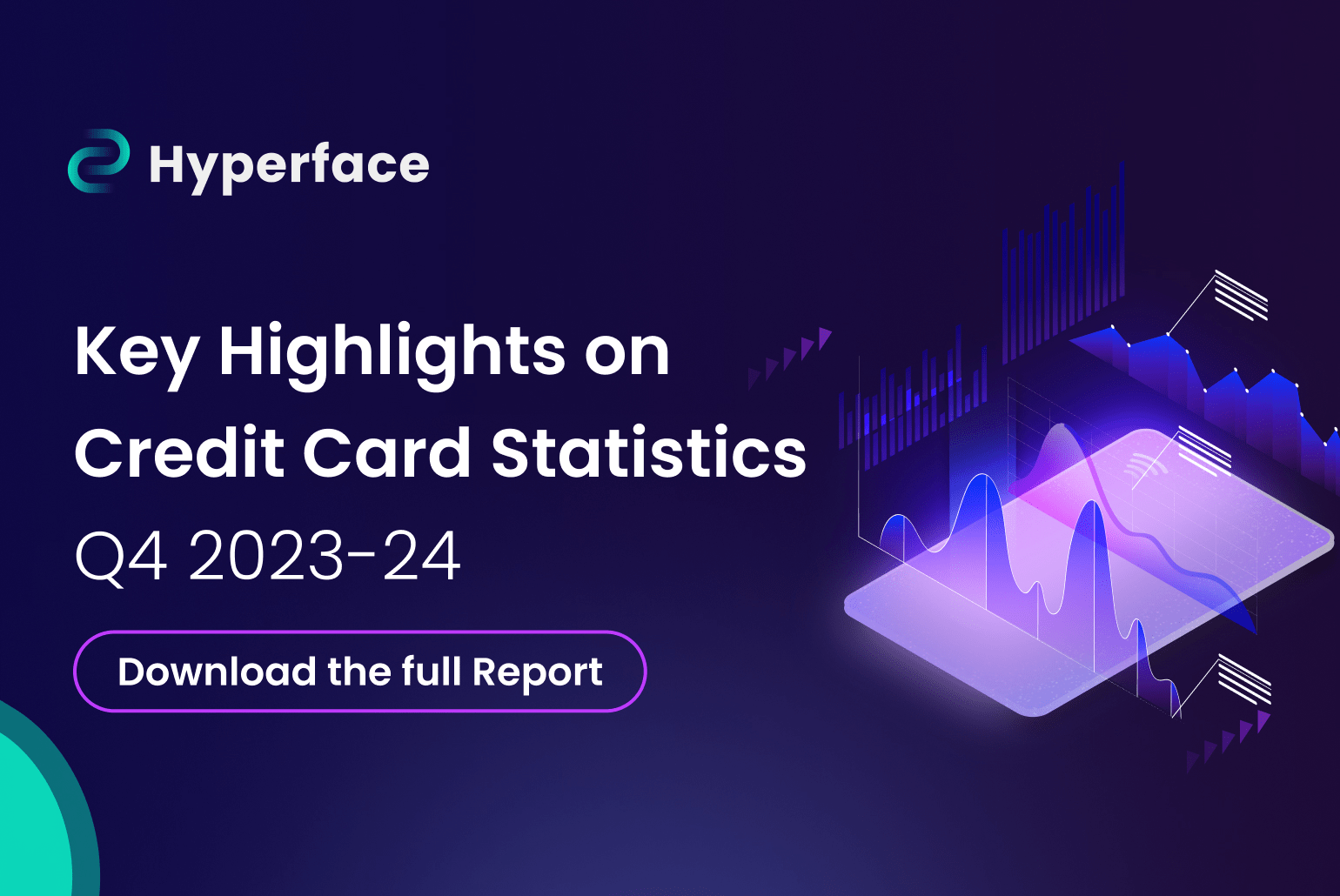 Hyperface

Key Highlights on Credit Card Statistics

Q4 2023-24

Download the full Report